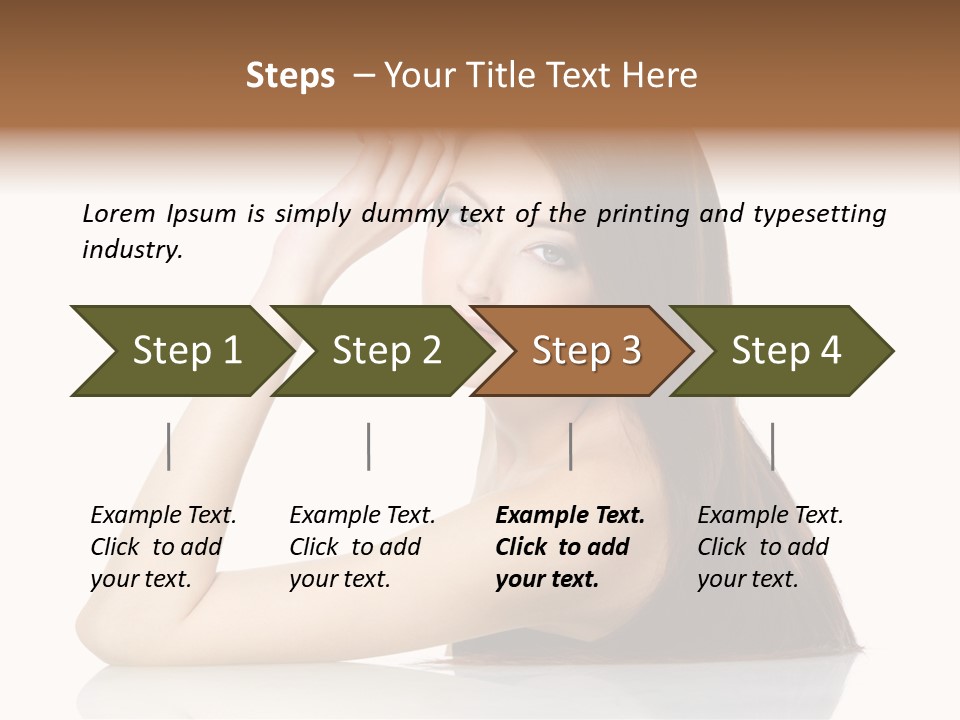 Steps – Your Title Text Here

Lorem Ipsum is simply dummy text of the printing and typesetting industry.

Step 1

Step 2

Step 3

Step 4

Example Text. Click to add your text.

Example Text. Click to add your text.

Example Text. Click to add your text.

Example Text. Click to add your text.